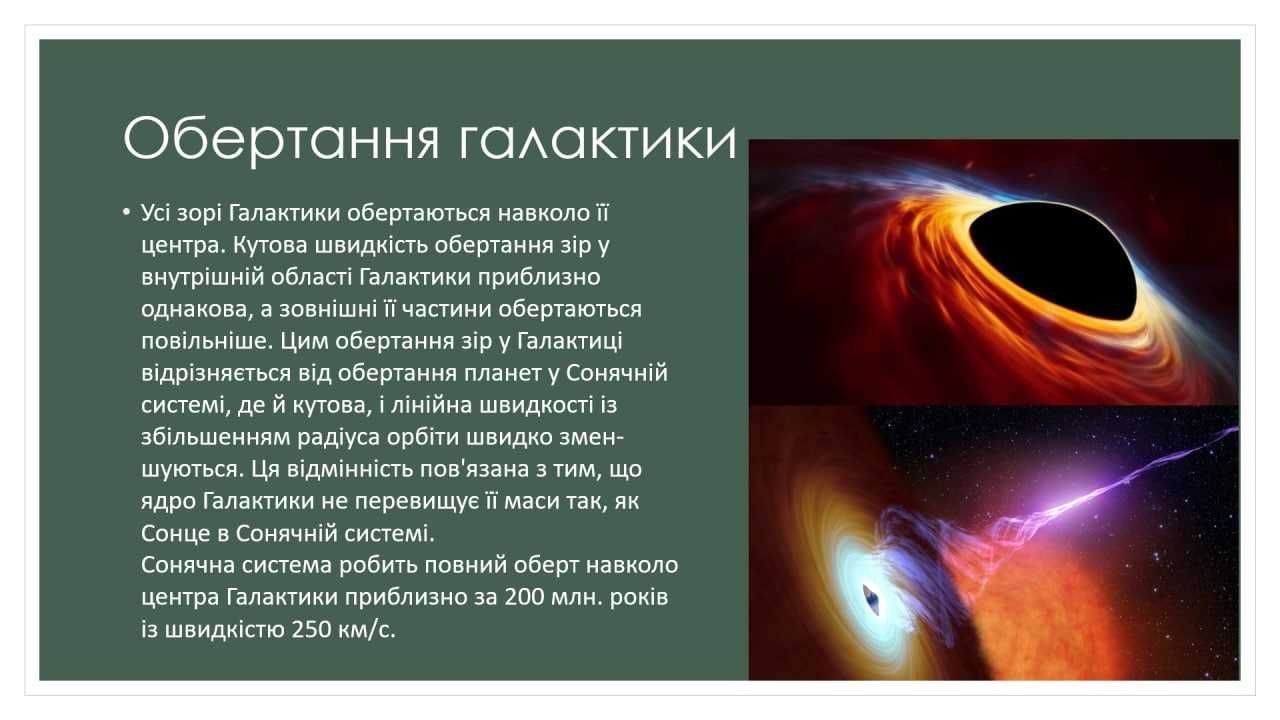 Обертання галактики

• Усі зорі Галактики обертаються навколо її центра. Кутова швидкість обертання зір у внутрішній області Галактики приблизно однакова, а зовнішні її частини обертаються повільніше. Цим обертання зір у Галактиці відрізняється від обертання планет у Сонячній системі, де й кутова, і лінійна швидкості із збільшенням радіуса орбіти швидко зменшуються. Ця відмінність пов'язана з тим, що ядро Галактики не перевищує її маси так, як Сонце в Сонячній системі.
Сонячна система робить повний оберт навколо центра Галактики приблизно за 200 млн. років із швидкістю 250 км/с.